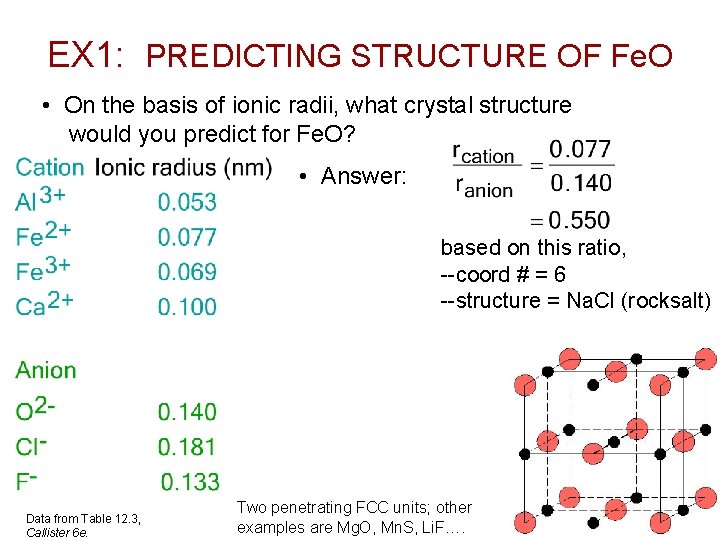 EX1: PREDICTING STRUCTURE OF FeO

• On the basis of ionic radii, what crystal structure would you predict for FeO?

| Cation | Ionic radius (nm) |
|---|---|
| $Al^{3+}$ | 0.053 |
| $Fe^{2+}$ | 0.077 |
| $Fe^{3+}$ | 0.069 |
| $Ca^{2+}$ | 0.100 |
| Anion | |
| $O^{2-}$ | 0.140 |
| $Cl^{-}$ | 0.181 |
| $F^{-}$ | 0.133 |

• Answer: $\frac{r_{cation}}{r_{anion}} = \frac{0.077}{0.140}$

$= 0.550$

based on this ratio,
--coord # = 6
--structure = NaCl (rocksalt)

Data from Table 12.3, Callister 6e.

Two penetrating FCC units; other examples are MgO, MnS, LiF....